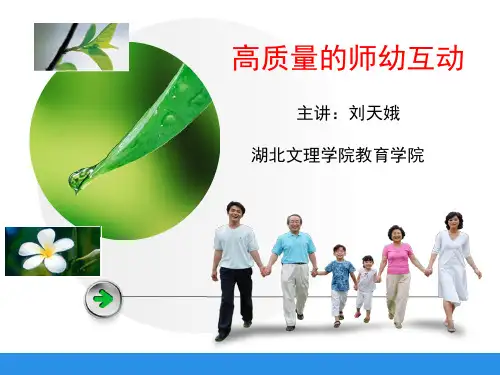 高质量的师幼互动

主讲：刘天娥

湖北文理学院教育学院